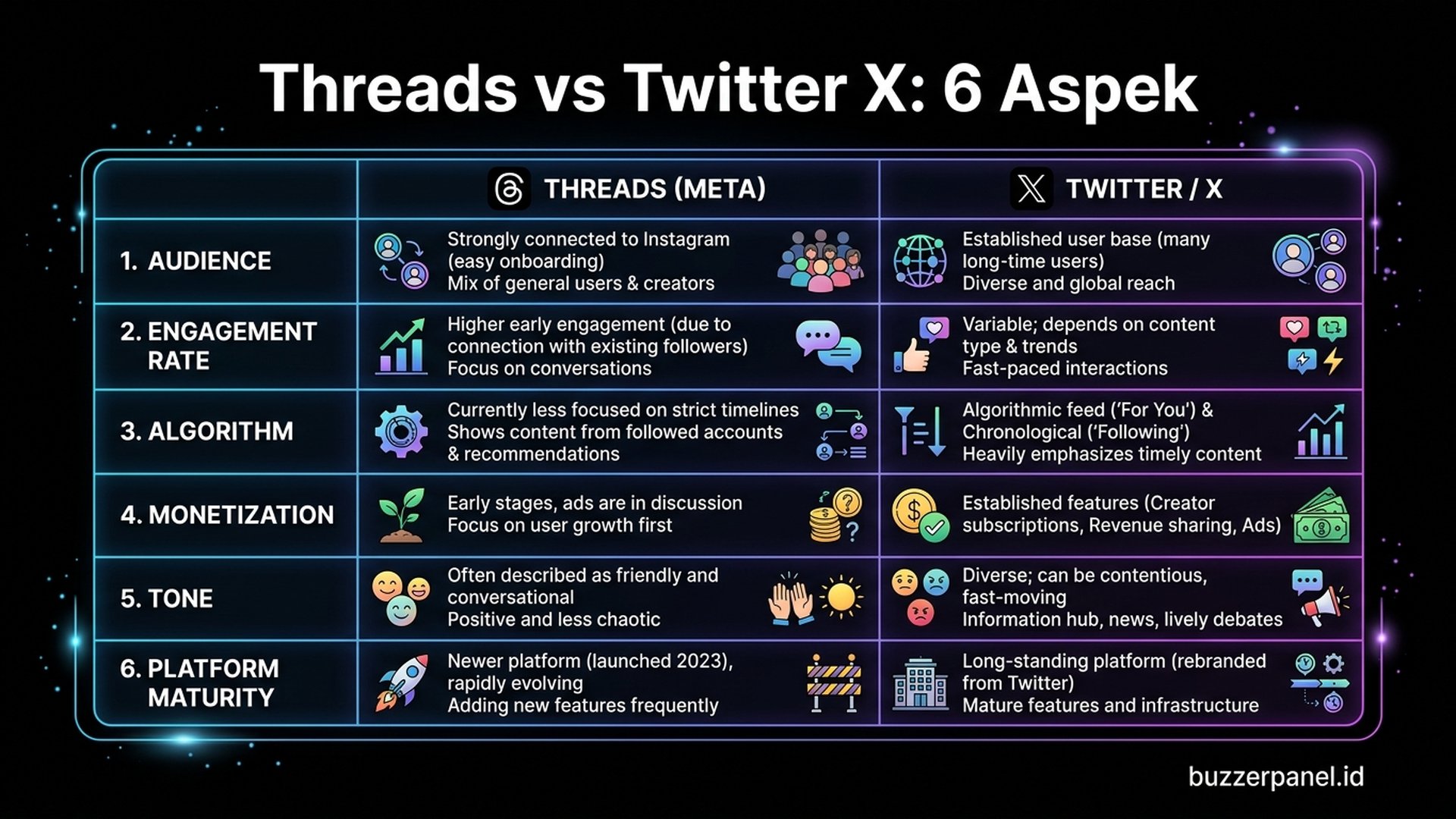 Threads vs Twitter X: 6 Aspek

| | THREADS (META) | TWITTER / X |
|---|---|---|
| 1. AUDIENCE | Strongly connected to Instagram (easy onboarding) Mix of general users & creators | Established user base (many long-time users) Diverse and global reach |
| 2. ENGAGEMENT RATE | Higher early engagement (due to connection with existing followers) Focus on conversations | Variable; depends on content type & trends Fast-paced interactions |
| 3. ALGORITHM | Currently less focused on strict timelines Shows content from followed accounts & recommendations | Algorithmic feed ('For You') & Chronological ('Following') Heavily emphasizes timely content |
| 4. MONETIZATION | Early stages, ads are in discussion Focus on user growth first | Established features (Creator subscriptions, Revenue sharing, Ads) |
| 5. TONE | Often described as friendly and conversational Positive and less chaotic | Diverse; can be contentious, fast-moving Information hub, news, lively debates |
| 6. PLATFORM MATURITY | Newer platform (launched 2023), rapidly evolving Adding new features frequently | Long-standing platform (rebranded from Twitter) Mature features and infrastructure |

buzzerpanel.id